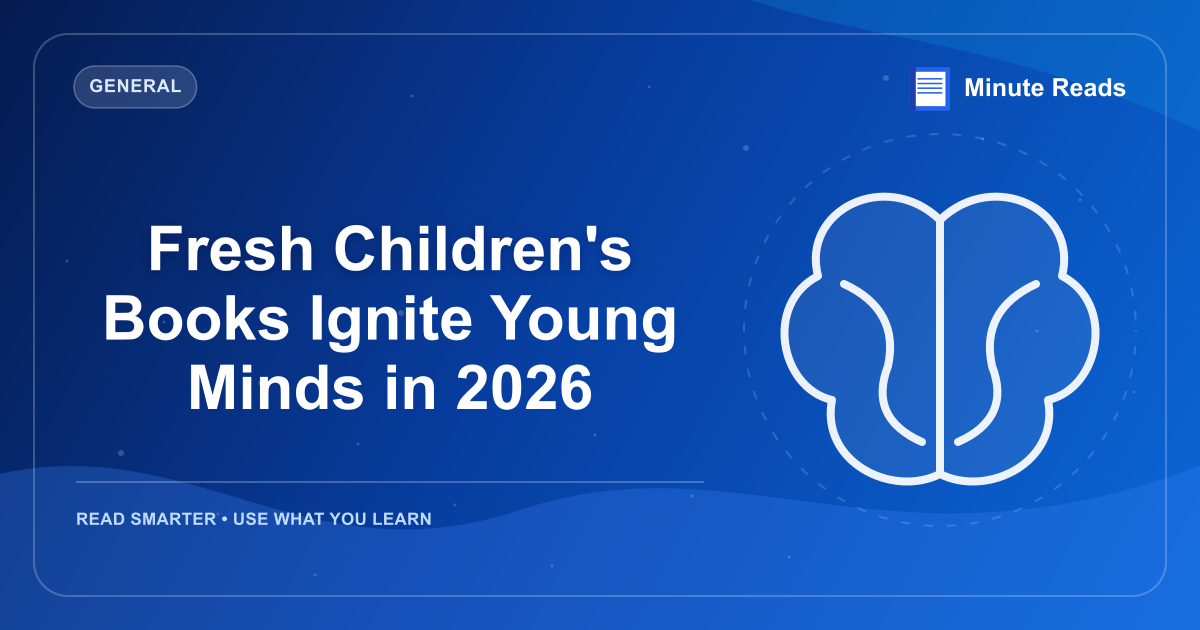 GENERAL

Minute Reads

Fresh Children's Books Ignite Young Minds in 2026

READ SMARTER • USE WHAT YOU LEARN